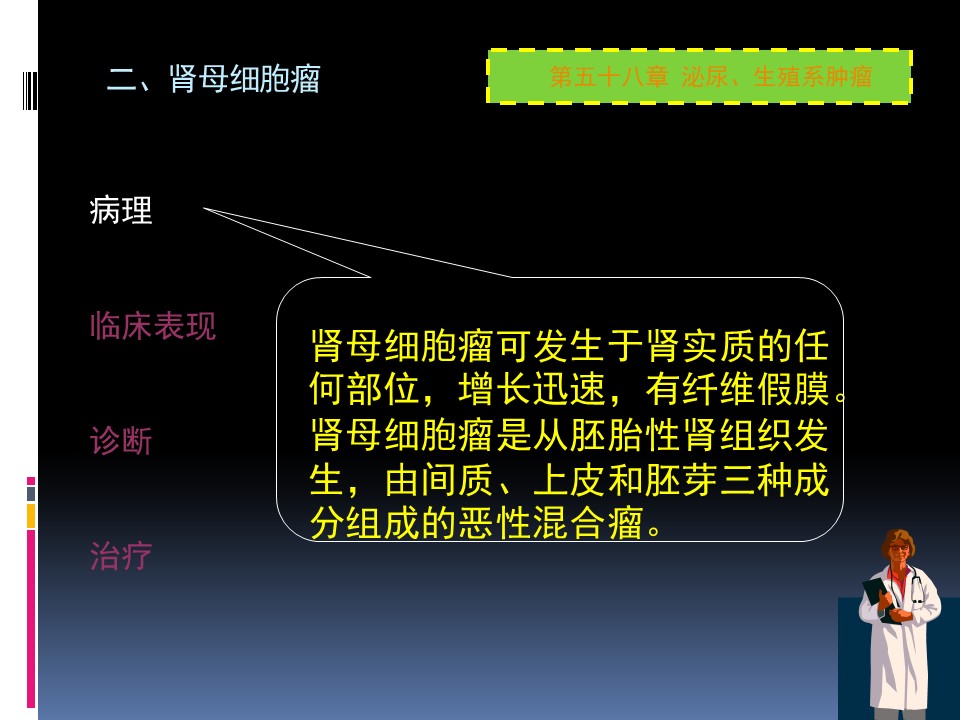 二、肾母细胞瘤

第五十八章 泌尿、生殖系肿瘤

病理

临床表现

诊断

治疗

肾母细胞瘤可发生于肾实质的任何部位，增长迅速，有纤维假膜。肾母细胞瘤是从胚胎性肾组织发生，由间质、上皮和胚芽三种成分组成的恶性混合瘤。